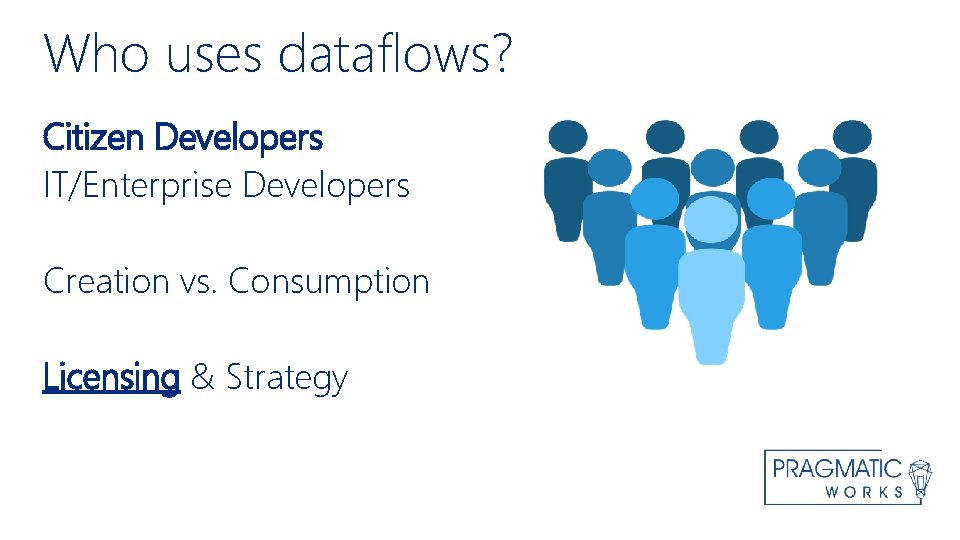 Who uses dataflows?

Citizen Developers
IT/Enterprise Developers

Creation vs. Consumption

Licensing & Strategy

PRAGMATIC
WORKS